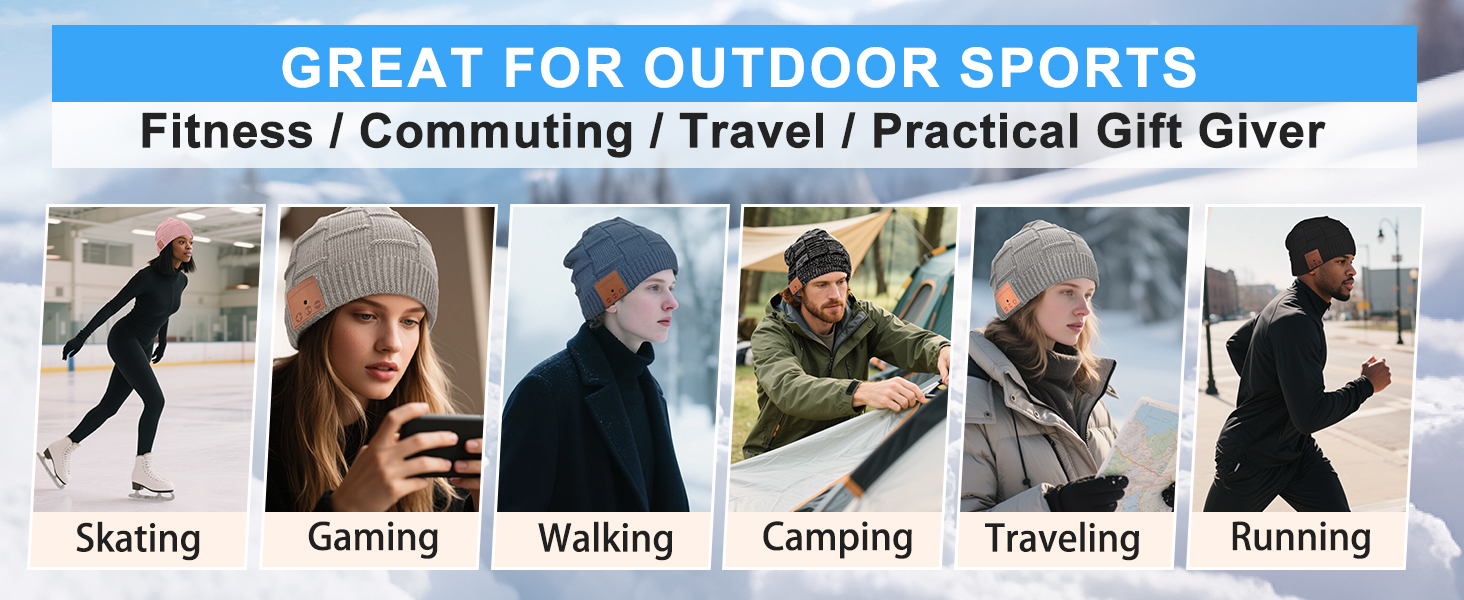 GREAT FOR OUTDOOR SPORTS
Fitness / Commuting / Travel / Practical Gift Giver

Skating

Gaming

Walking

Camping

Traveling

Running